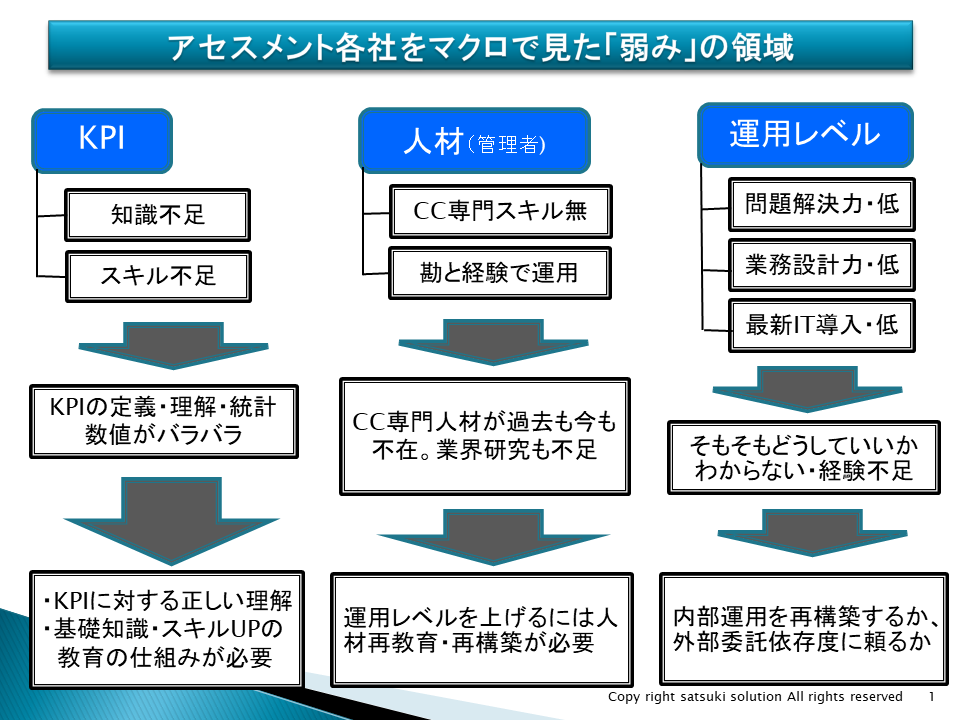 アセスメント各社をマクロで見た「弱み」の領域

KPI

知識不足

スキル不足

KPIの定義・理解・統計数値がバラバラ

・KPIに対する正しい理解
・基礎知識・スキルUPの教育の仕組みが必要

人材(管理者)

CC専門スキル無

勘と経験で運用

CC専門人材が過去も今も不在。業界研究も不足

運用レベルを上げるには人材再教育・再構築が必要

運用レベル

問題解決力・低

業務設計力・低

最新IT導入・低

そもそもどうしていいかわからない・経験不足

内部運用を再構築するか、外部委託依存度に頼るか

Copy right satsuki solution All rights reserved 1